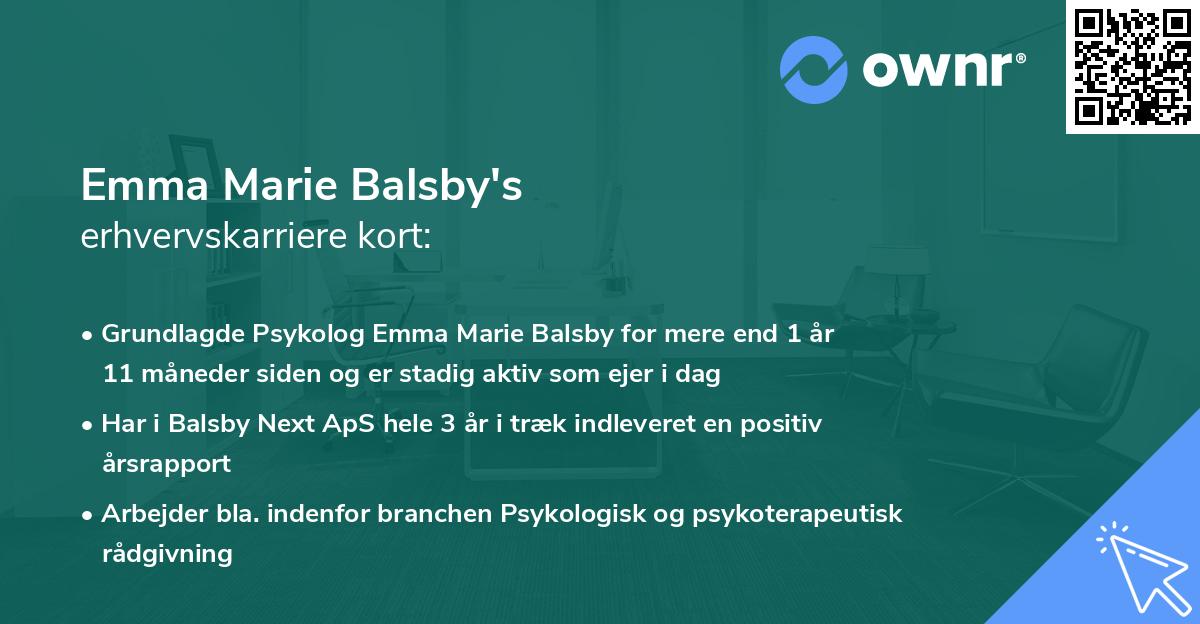 ownr®

Emma Marie Balsby's
erhvervskarriere kort:

• Grundlagde Psykolog Emma Marie Balsby for mere end 1 år 11 måneder siden og er stadig aktiv som ejer i dag
• Har i Balsby Next ApS hele 3 år i træk indleveret en positiv årsrapport
• Arbejder bla. indenfor branchen Psykologisk og psykoterapeutisk rådgivning